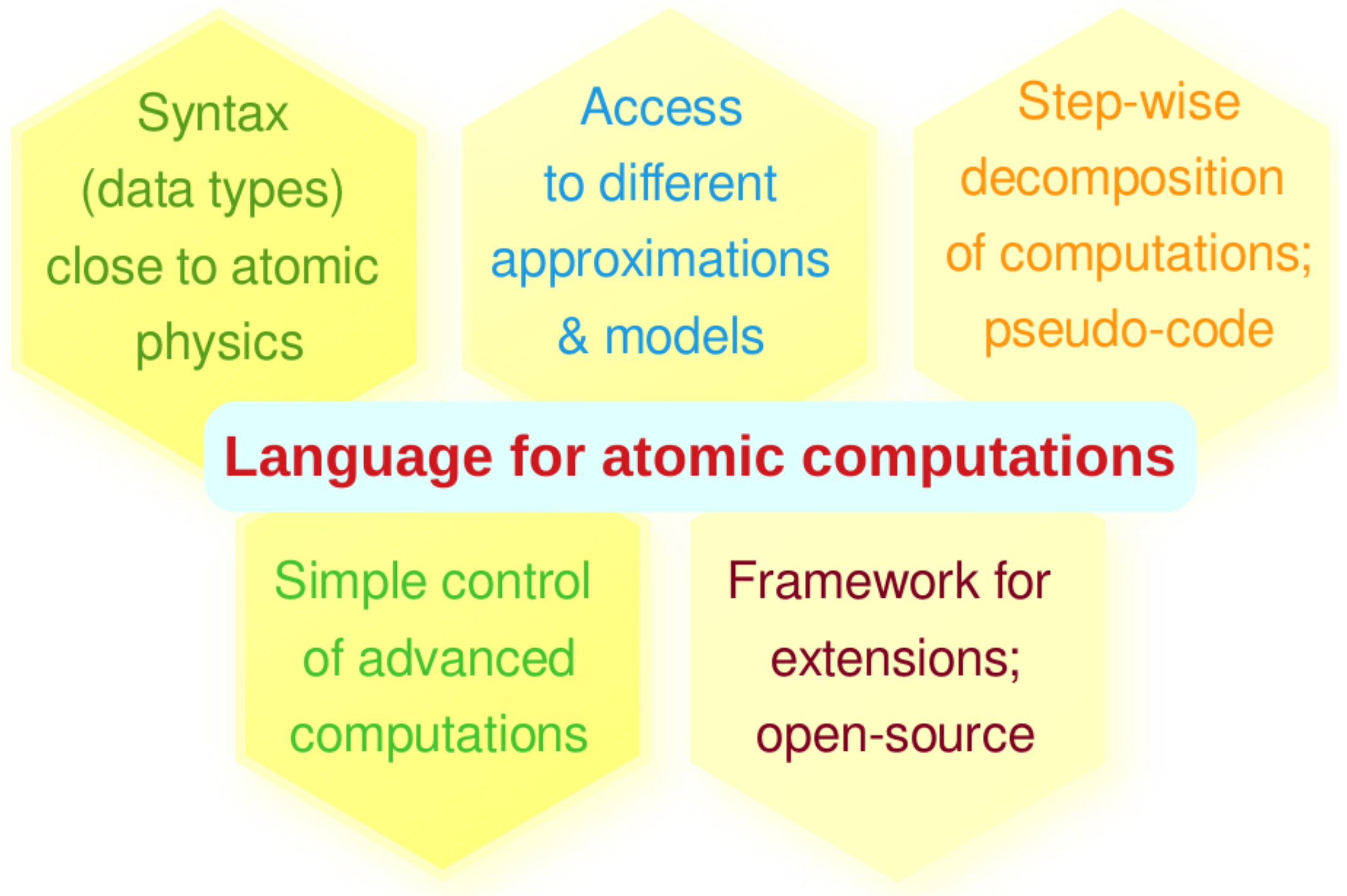 Syntax (data types) close to atomic physics

Access to different approximations & models

Step-wise decomposition of computations; pseudo-code

Language for atomic computations

Simple control of advanced computations

Framework for extensions; open-source